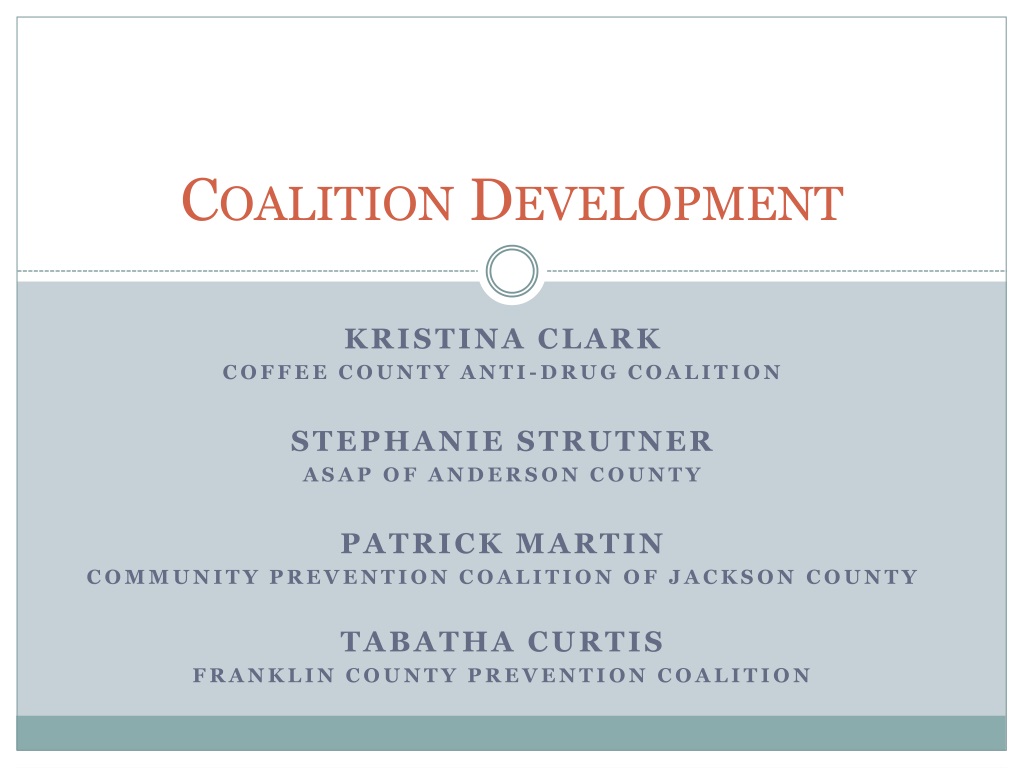 COALITION DEVELOPMENT

KRISTINA CLARK
COFFEE COUNTY ANTI-DRUG COALITION

STEPHANIE STRUTNER
ASAP OF ANDERSON COUNTY

PATRICK MARTIN
COMMUNITY PREVENTION COALITION OF JACKSON COUNTY

TABATHA CURTIS
FRANKLIN COUNTY PREVENTION COALITION